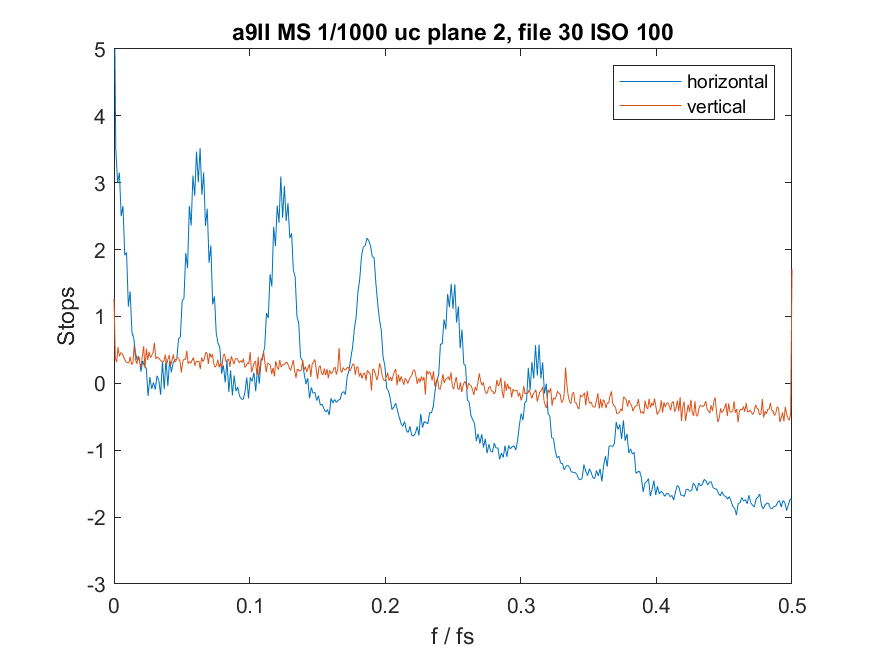 a9II MS 1/1000 uc plane 2, file 30 ISO 100

horizontal
vertical

Stops

5
4
3
2
1
0
-1
-2
-3

0
0.1
0.2
0.3
0.4
0.5

f / fs